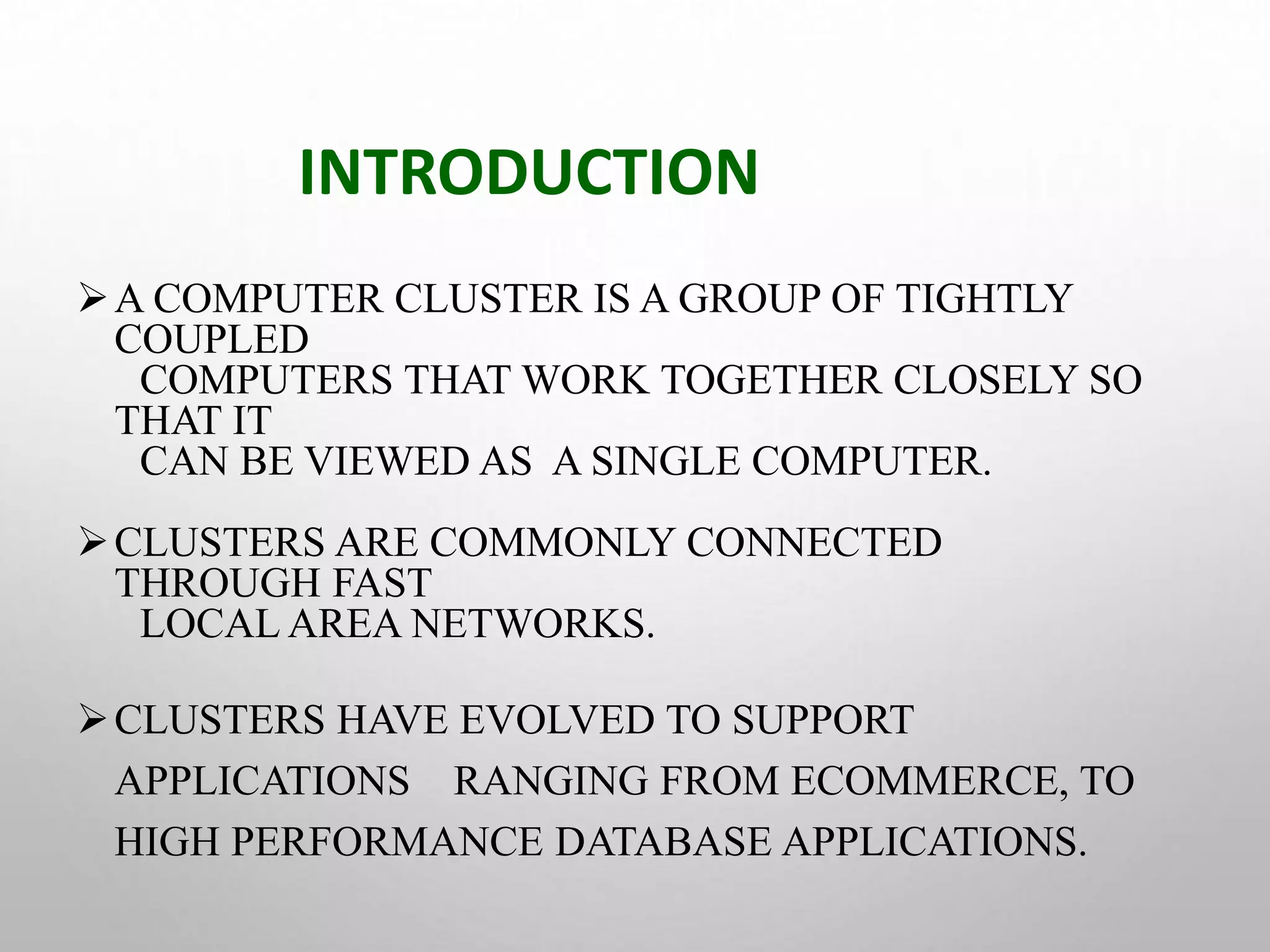 INTRODUCTION

➢ A COMPUTER CLUSTER IS A GROUP OF TIGHTLY COUPLED COMPUTERS THAT WORK TOGETHER CLOSELY SO THAT IT CAN BE VIEWED AS A SINGLE COMPUTER.

➢ CLUSTERS ARE COMMONLY CONNECTED THROUGH FAST LOCAL AREA NETWORKS.

➢ CLUSTERS HAVE EVOLVED TO SUPPORT APPLICATIONS RANGING FROM ECOMMERCE, TO HIGH PERFORMANCE DATABASE APPLICATIONS.